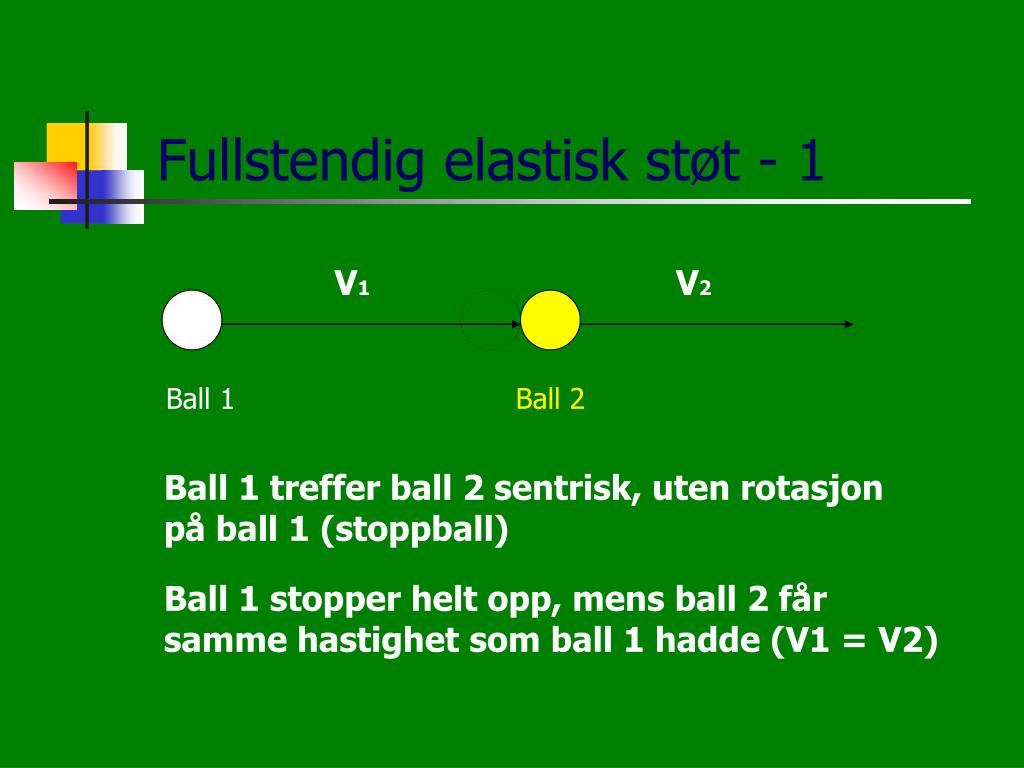 Fullstendig elastisk støt - 1

$V_1$

$V_2$

Ball 1

Ball 2

Ball 1 treffer ball 2 sentrisk, uten rotasjon på ball 1 (stoppball)

Ball 1 stopper helt opp, mens ball 2 får samme hastighet som ball 1 hadde (V1 = V2)